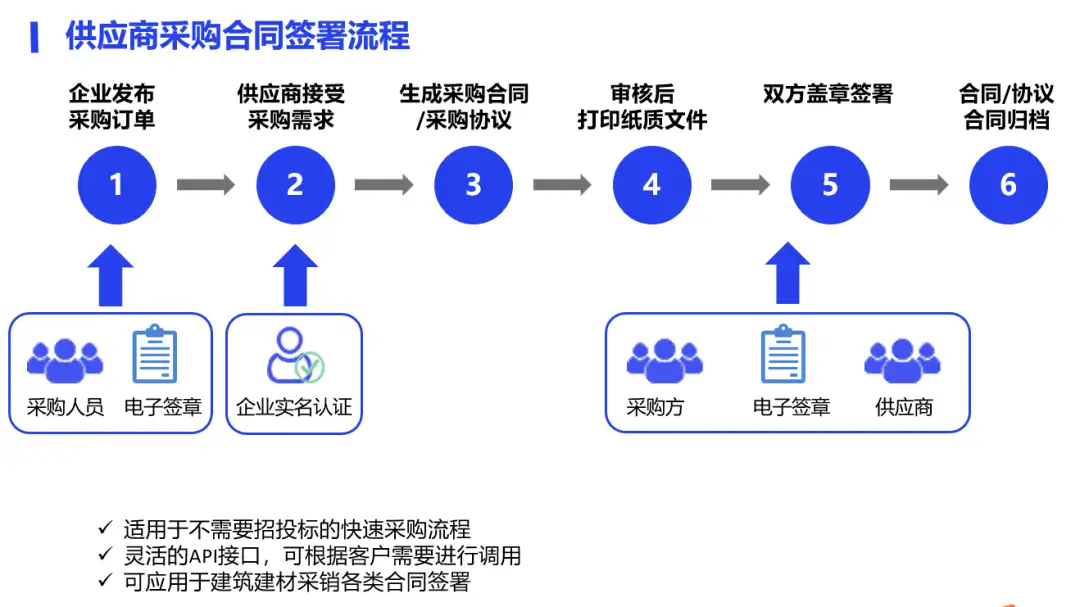 供应商采购合同签署流程

企业发布采购订单

供应商接受采购需求

生成采购合同/采购协议

审核后打印纸质文件

双方盖章签署

合同/协议合同归档

1

2

3

4

5

6

采购人员

电子签章

企业实名认证

采购方

电子签章

供应商

✓ 适用于不需要招投标的快速采购流程
✓ 灵活的API接口，可根据客户需要进行调用
✓ 可应用于建筑建材采销各类合同签署